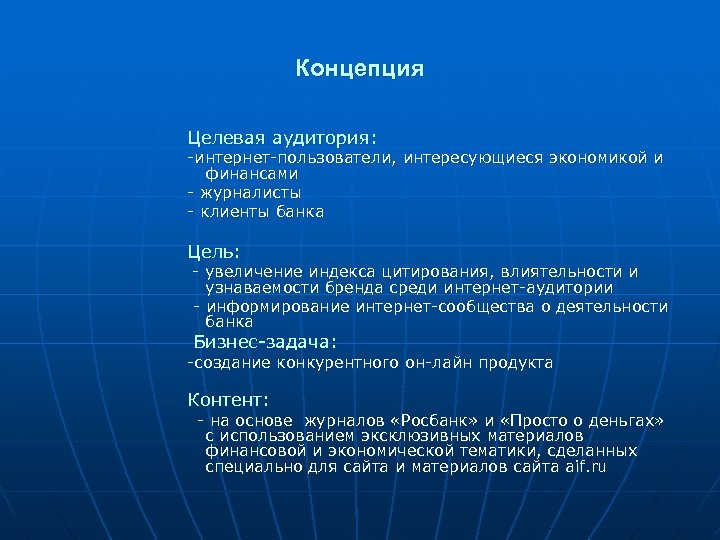 Концепция

Целевая аудитория:
-интернет-пользователи, интересующиеся экономикой и финансами
- журналисты
- клиенты банка

Цель:
- увеличение индекса цитирования, влиятельности и узнаваемости бренда среди интернет-аудитории
- информирование интернет-сообщества о деятельности банка

Бизнес-задача:
-создание конкурентного он-лайн продукта

Контент:
- на основе журналов «Росбанк» и «Просто о деньгах» с использованием эксклюзивных материалов финансовой и экономической тематики, сделанных специально для сайта и материалов сайта aif.ru